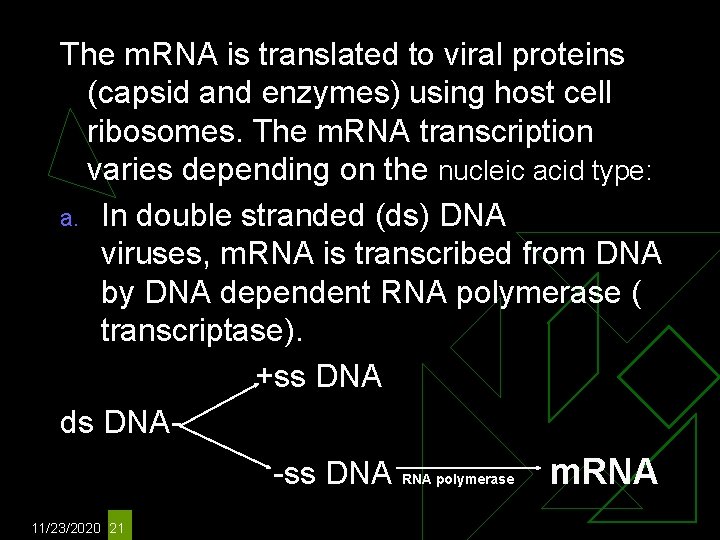 The mRNA is translated to viral proteins (capsid and enzymes) using host cell ribosomes. The mRNA transcription varies depending on the nucleic acid type:

a. In double stranded (ds) DNA viruses, mRNA is transcribed from DNA by DNA dependent RNA polymerase ( transcriptase).

+ss DNA

ds DNA

-ss DNA RNA polymerase mRNA

11/23/2020 21